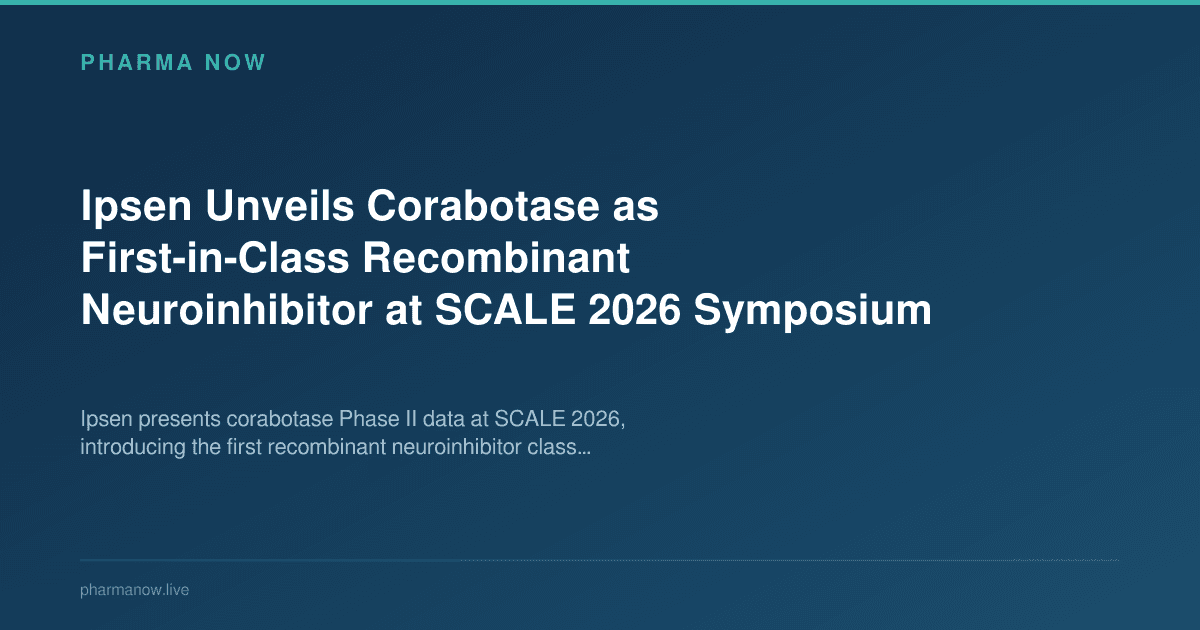 PHARMA NOW

Ipsen Unveils Corabotase as First-in-Class Recombinant Neuroinhibitor at SCALE 2026 Symposium

Ipsen presents corabotase Phase II data at SCALE 2026, introducing the first recombinant neuroinhibitor class...

pharmanow.live